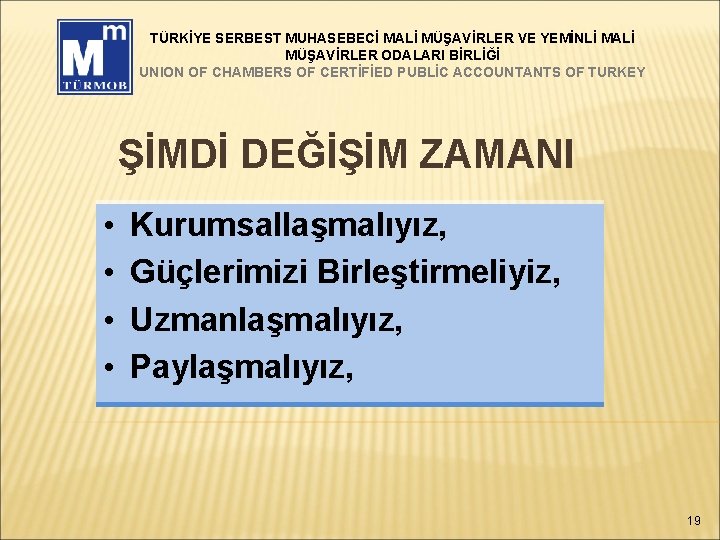 Mm
TÜRMOB

TÜRKİYE SERBEST MUHASEBECİ MALİ MÜŞAVİRLER VE YEMİNLİ MALİ MÜŞAVİRLER ODALARI BİRLİĞİ
UNION OF CHAMBERS OF CERTİFİED PUBLİC ACCOUNTANTS OF TURKEY

ŞİMDİ DEĞİŞİM ZAMANI

• Kurumsallaşmalıyız,
• Güçlerimizi Birleştirmeliyiz,
• Uzmanlaşmalıyız,
• Paylaşmalıyız,

19